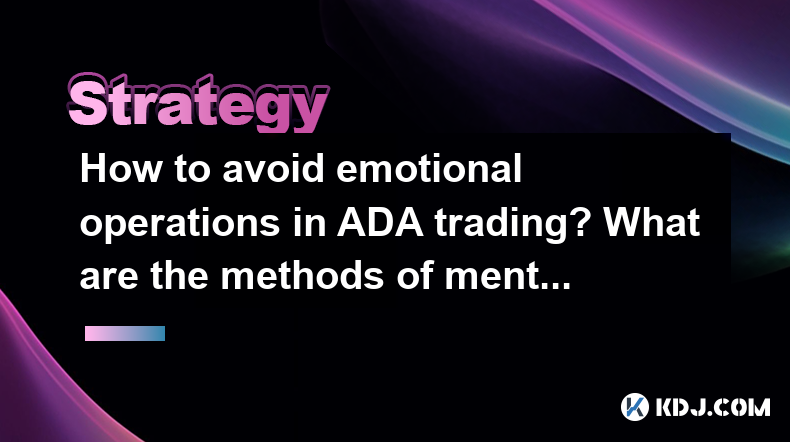 Strategy

How to avoid emotional operations in ADA trading? What are the methods of ment...

KDJ.COM